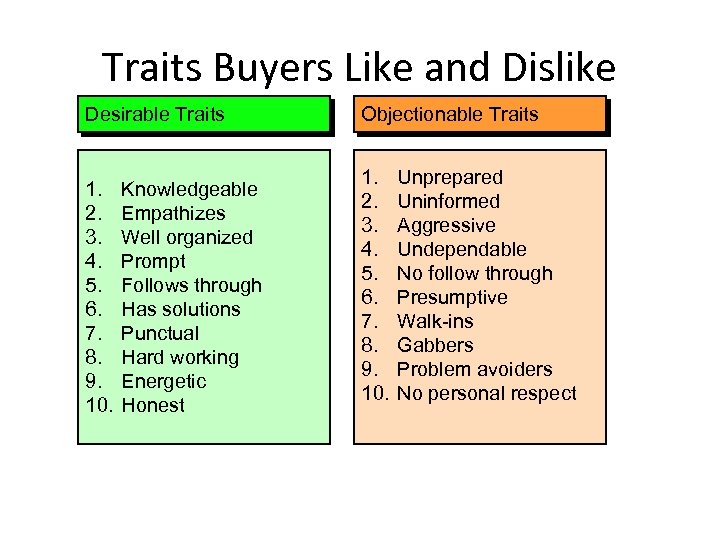 Traits Buyers Like and Dislike

Desirable Traits

1. Knowledgeable
2. Empathizes
3. Well organized
4. Prompt
5. Follows through
6. Has solutions
7. Punctual
8. Hard working
9. Energetic
10. Honest

Objectionable Traits

1. Unprepared
2. Uninformed
3. Aggressive
4. Undependable
5. No follow through
6. Presumptive
7. Walk-ins
8. Gabbers
9. Problem avoiders
10. No personal respect